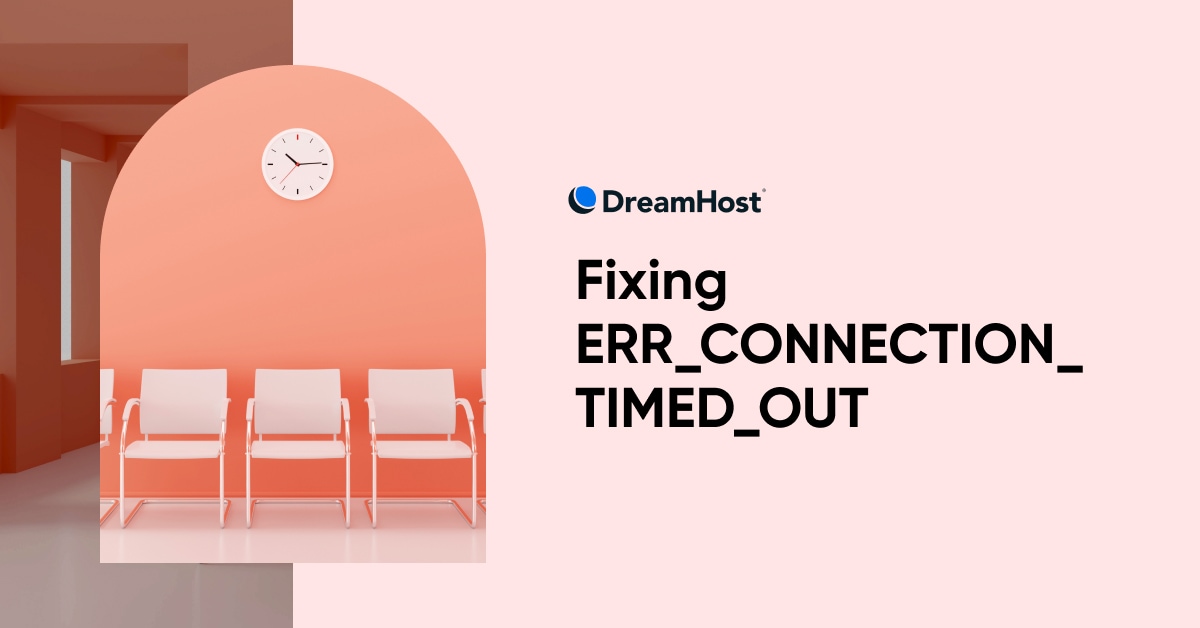 DreamHost

Fixing ERR_CONNECTION_TIMED_OUT